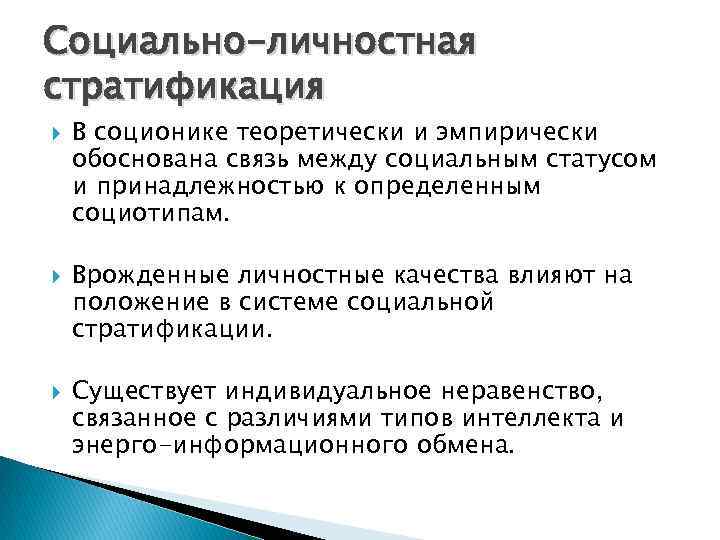 Социально-личностная стратификация

В соционике теоретически и эмпирически обоснована связь между социальным статусом и принадлежностью к определенным социотипам.

Врожденные личностные качества влияют на положение в системе социальной стратификации.

Существует индивидуальное неравенство, связанное с различиями типов интеллекта и энерго-информационного обмена.